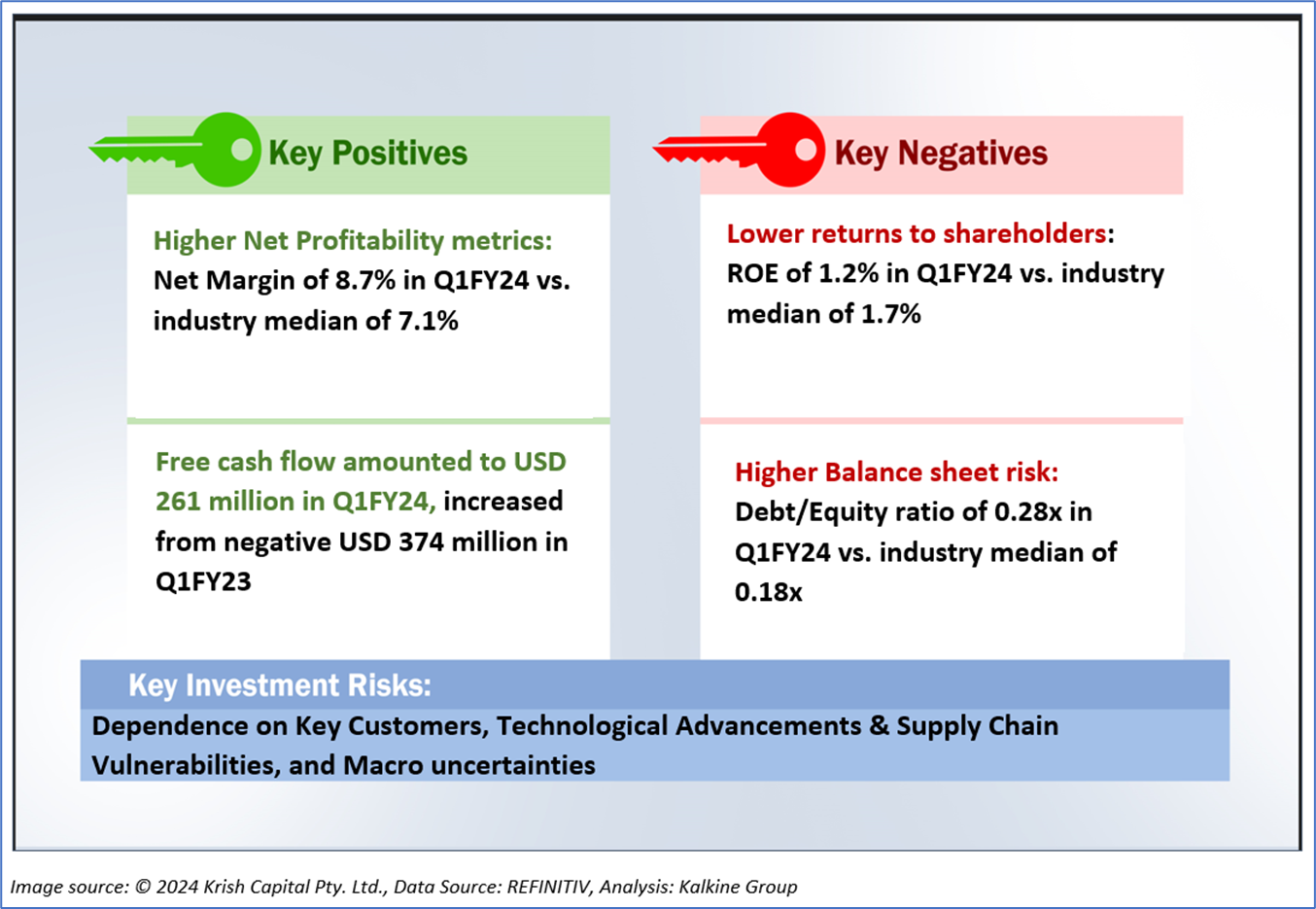 Key Positives

Higher Net Profitability metrics: Net Margin of 8.7% in Q1FY24 vs. industry median of 7.1%

Free cash flow amounted to USD 261 million in Q1FY24, increased from negative USD 374 million in Q1FY23

Key Negatives

Lower returns to shareholders: ROE of 1.2% in Q1FY24 vs. industry median of 1.7%

Higher Balance sheet risk: Debt/Equity ratio of 0.28x in Q1FY24 vs. industry median of 0.18x

Key Investment Risks:

Dependence on Key Customers, Technological Advancements & Supply Chain Vulnerabilities, and Macro uncertainties

Image source: © 2024 Krish Capital Pty. Ltd., Data Source: REFINITIV, Analysis: Kalkine Group